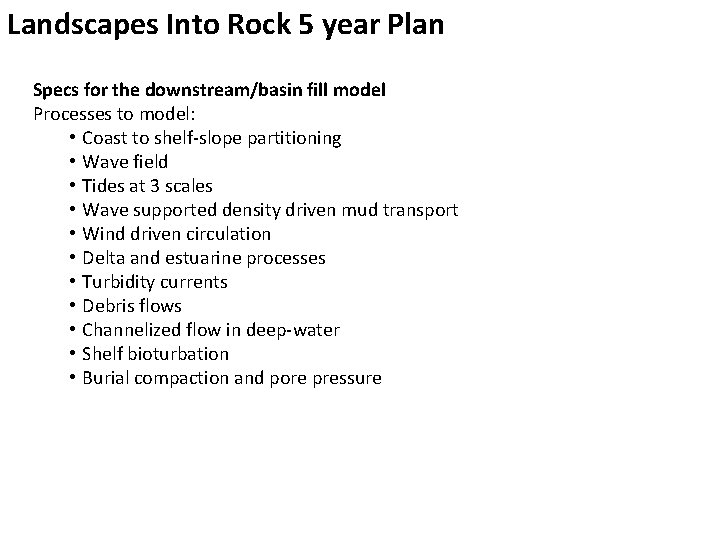 Landscapes Into Rock 5 year Plan

Specs for the downstream/basin fill model
Processes to model:
• Coast to shelf-slope partitioning
• Wave field
• Tides at 3 scales
• Wave supported density driven mud transport
• Wind driven circulation
• Delta and estuarine processes
• Turbidity currents
• Debris flows
• Channelized flow in deep-water
• Shelf bioturbation
• Burial compaction and pore pressure